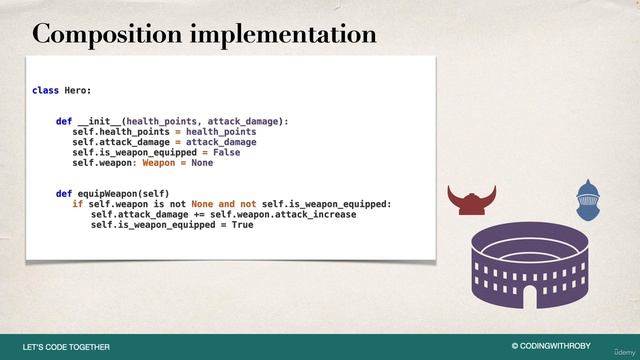 Composition implementation

class Hero:

    def __init__(health_points, attack_damage):
        self.health_points = health_points
        self.attack_damage = attack_damage
        self.is_weapon_equipped = False
        self.weapon: Weapon = None

    def equipWeapon(self)
        if self.weapon is not None and not self.is_weapon_equipped:
            self.attack_damage += self.weapon.attack_increase
            self.is_weapon_equipped = True

LET'S CODE TOGETHER

© CODINGWITHROBY

ûdemy